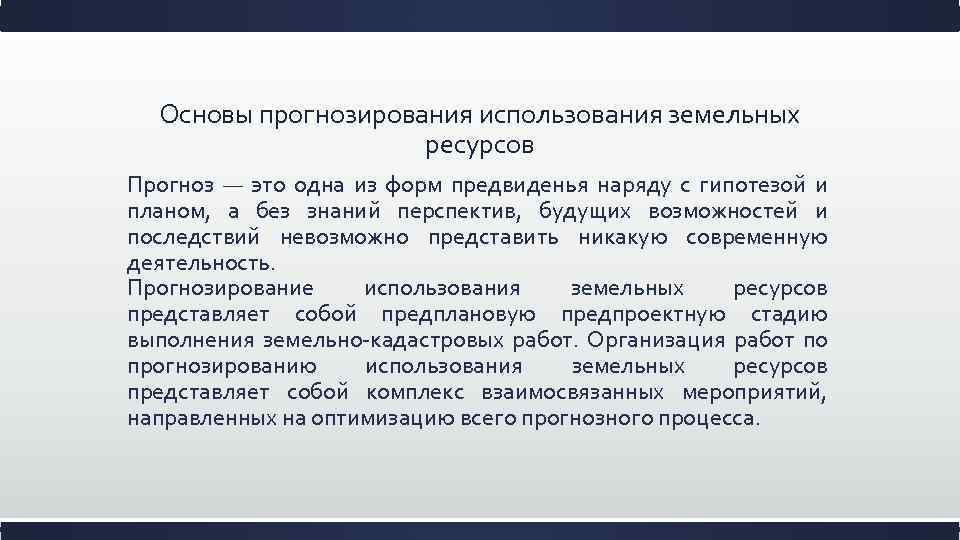 Основы прогнозирования использования земельных ресурсов

Прогноз — это одна из форм предвиденья наряду с гипотезой и планом, а без знаний перспектив, будущих возможностей и последствий невозможно представить никакую современную деятельность.
Прогнозирование использования земельных ресурсов представляет собой предплановую предпроектную стадию выполнения земельно-кадастровых работ. Организация работ по прогнозированию использования земельных ресурсов представляет собой комплекс взаимосвязанных мероприятий, направленных на оптимизацию всего прогнозного процесса.